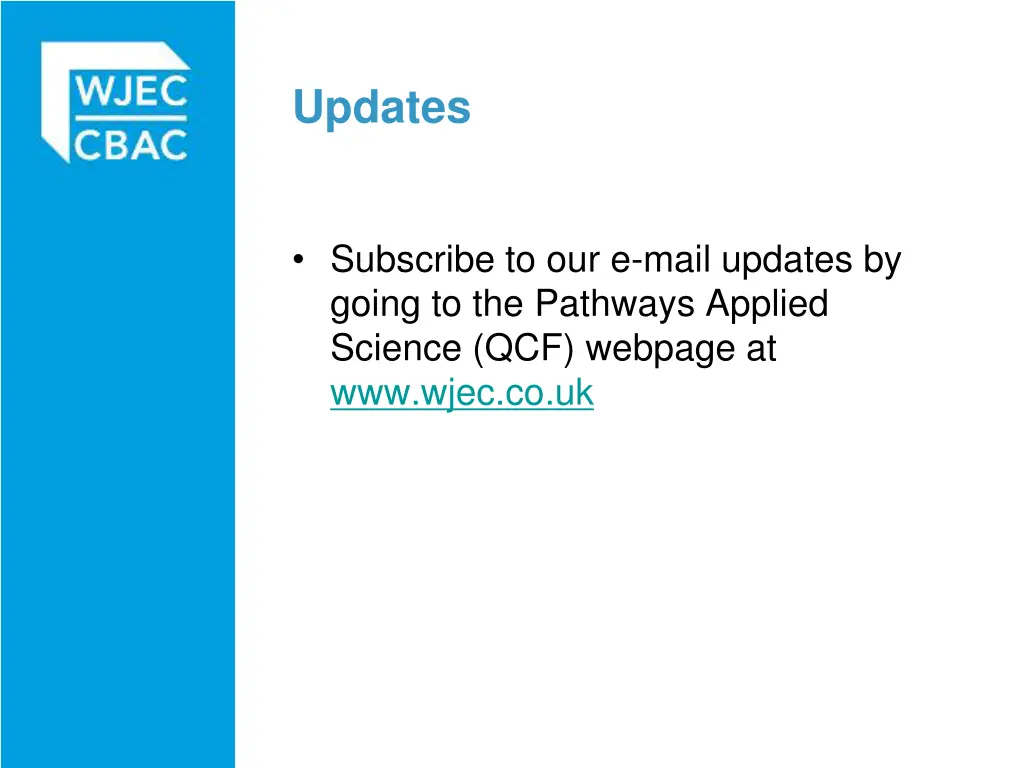 WJEC
CBAC

Updates

• Subscribe to our e-mail updates by going to the Pathways Applied Science (QCF) webpage at www.wjec.co.uk